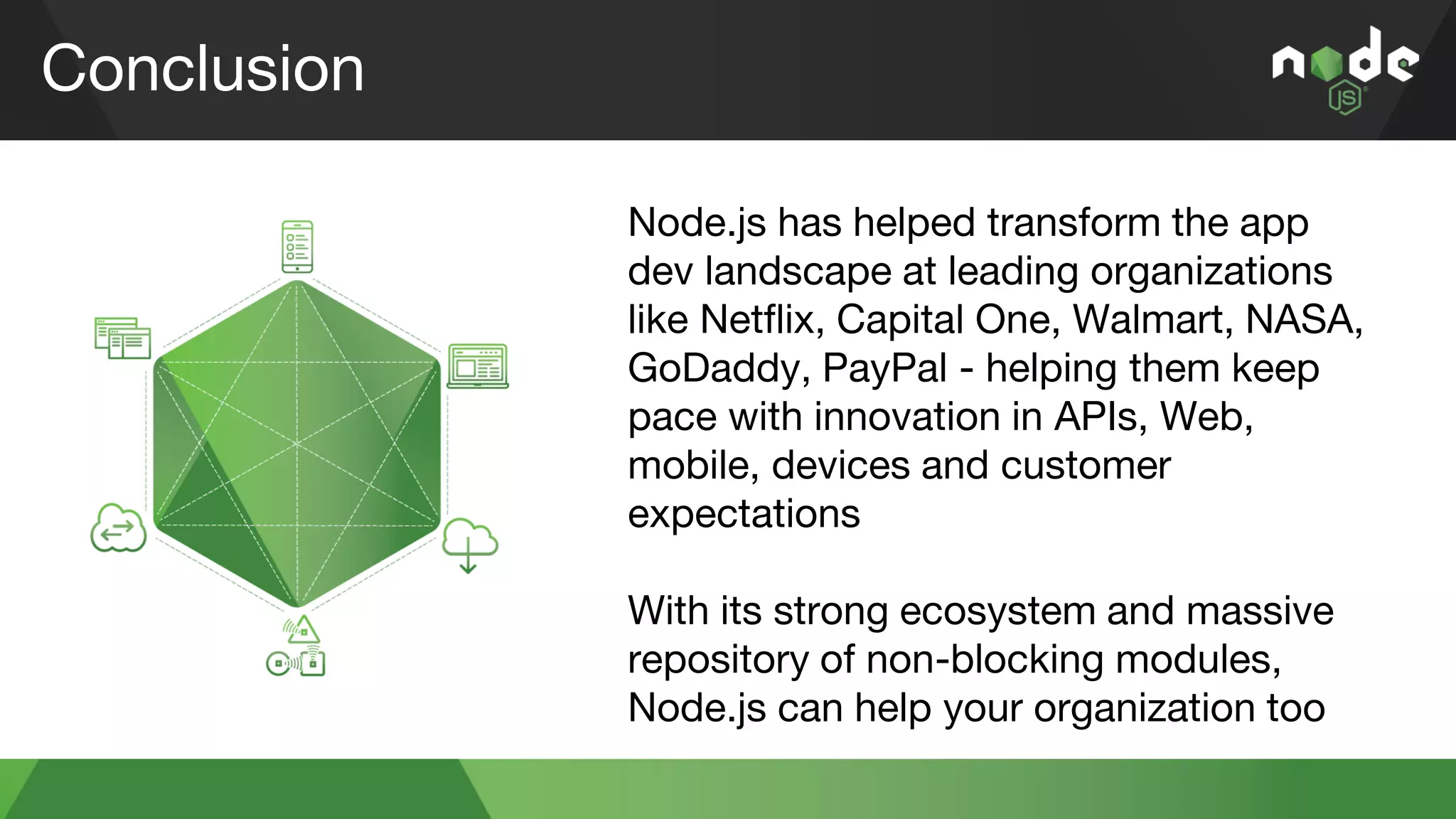 Conclusion

node JS

Node.js has helped transform the app dev landscape at leading organizations like Netflix, Capital One, Walmart, NASA, GoDaddy, PayPal - helping them keep pace with innovation in APIs, Web, mobile, devices and customer expectations

With its strong ecosystem and massive repository of non-blocking modules, Node.js can help your organization too